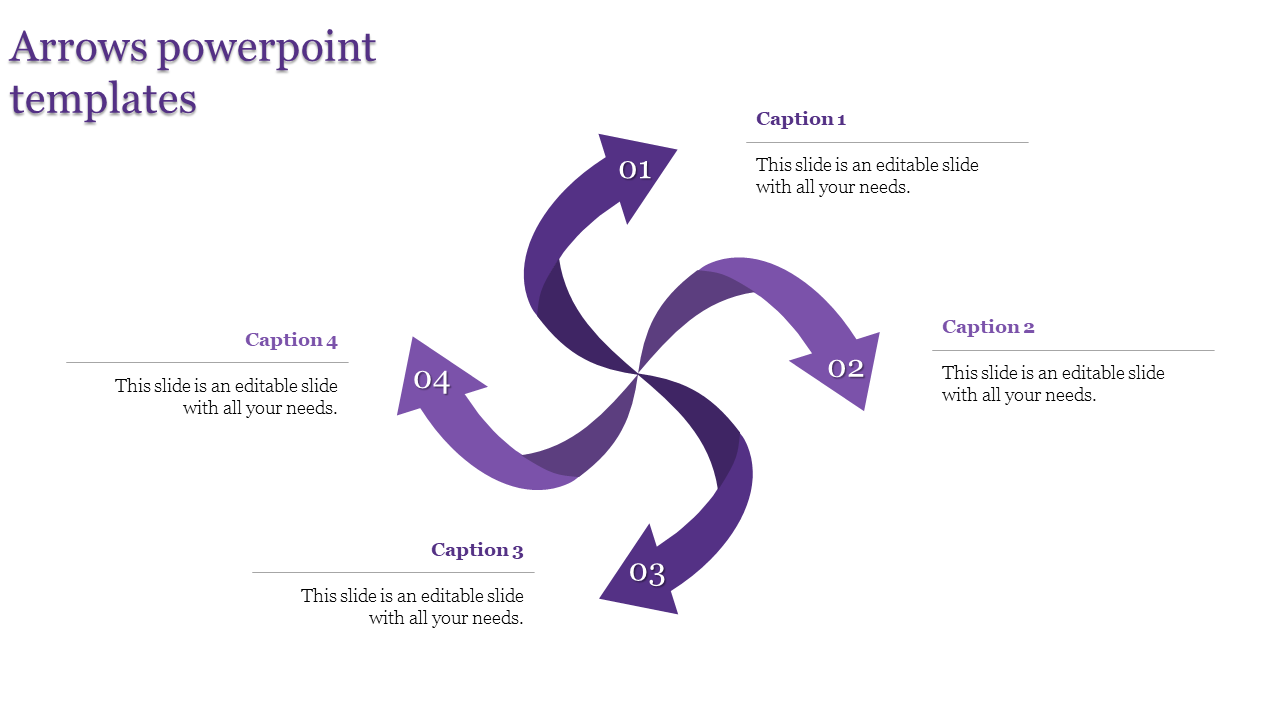 Arrows powerpoint templates

01

Caption 1

This slide is an editable slide with all your needs.

02

Caption 2

This slide is an editable slide with all your needs.

03

Caption 3

This slide is an editable slide with all your needs.

04

Caption 4

This slide is an editable slide with all your needs.